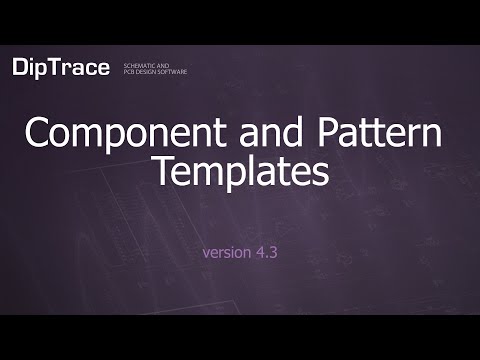 DipTrace SCHEMATIC AND PCB DESIGN SOFTWARE

Component and Pattern Templates

version 4.3